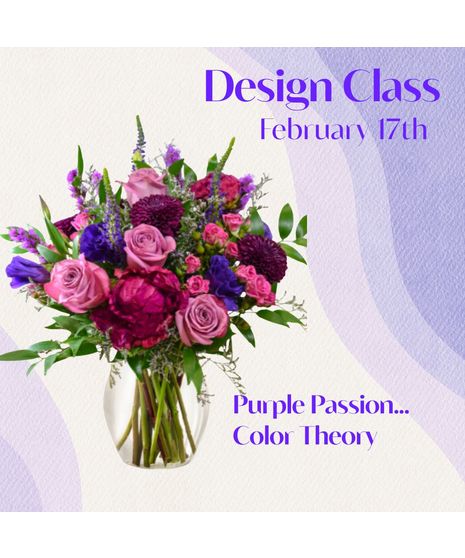 Design Class
February 17th

Purple Passion...
Color Theory